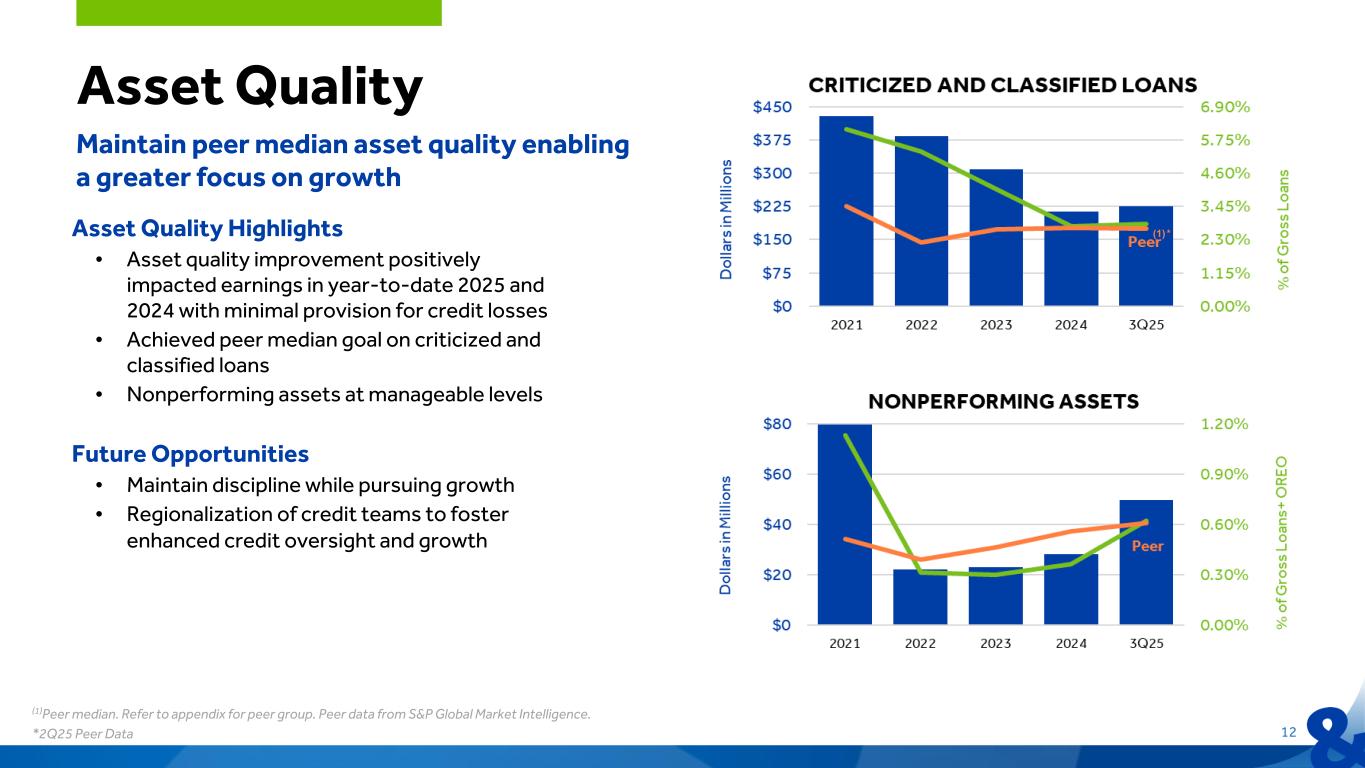 Asset Quality

Maintain peer median asset quality enabling a greater focus on growth

Asset Quality Highlights

• Asset quality improvement positively impacted earnings in year-to-date 2025 and 2024 with minimal provision for credit losses
• Achieved peer median goal on criticized and classified loans
• Nonperforming assets at manageable levels

Future Opportunities

• Maintain discipline while pursuing growth
• Regionalization of credit teams to foster enhanced credit oversight and growth

CRITICIZED AND CLASSIFIED LOANS

Dollars in Millions

$450
$375
$300
$225
$150
$75
$0

6.90%
5.75%
4.60%
3.45%
2.30%
1.15%
0.00%

% of Gross Loans

Peer$^{(1)*}$

2021 2022 2023 2024 3Q25

NONPERFORMING ASSETS

Dollars in Millions

$80
$60
$40
$20
$0

1.20%
0.90%
0.60%
0.30%
0.00%

% of Gross Loans+ OREO

Peer

2021 2022 2023 2024 3Q25

$^{(1)}$Peer median. Refer to appendix for peer group. Peer data from S&P Global Market Intelligence.
*2Q25 Peer Data

12